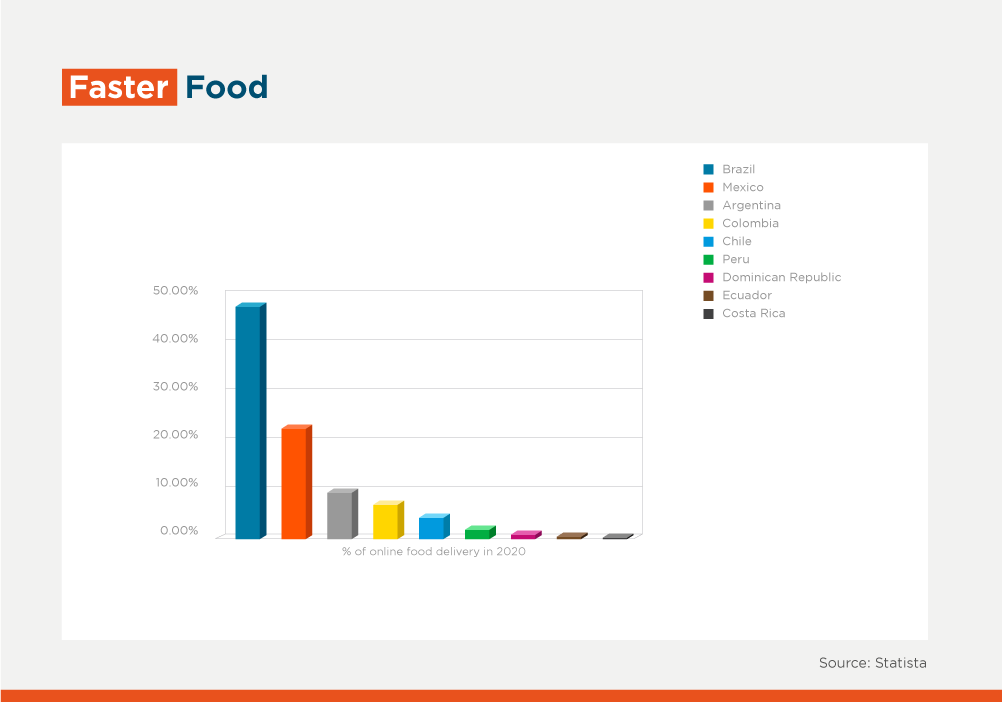 Faster Food

Brazil
Mexico
Argentina
Colombia
Chile
Peru
Dominican Republic
Ecuador
Costa Rica

50.00%
40.00%
30.00%
20.00%
10.00%
0.00%

% of online food delivery in 2020

Source: Statista